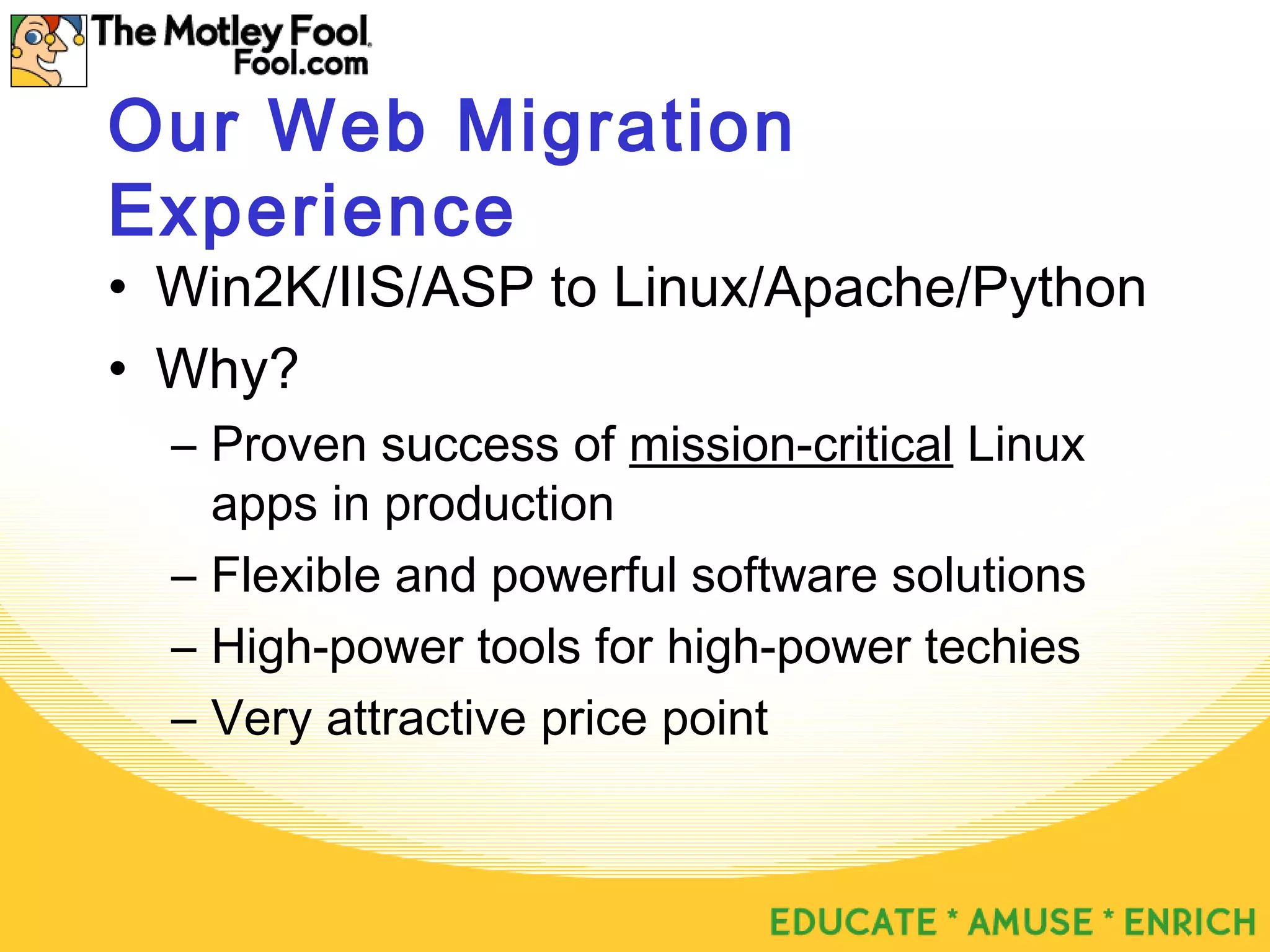 The Motley Fool
Fool.com

Our Web Migration Experience

• Win2K/IIS/ASP to Linux/Apache/Python
• Why?
– Proven success of mission-critical Linux apps in production
– Flexible and powerful software solutions
– High-power tools for high-power techies
– Very attractive price point

EDUCATE * AMUSE * ENRICH